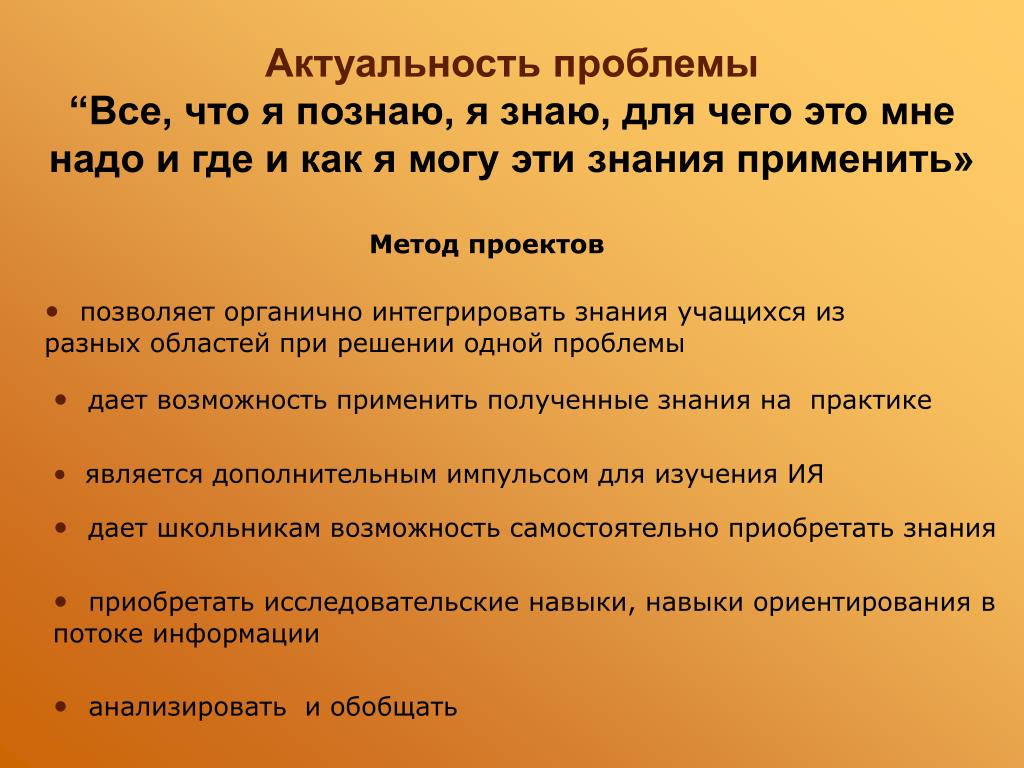 Актуальность проблемы
“Все, что я познаю, я знаю, для чего это мне надо и где и как я могу эти знания применить»

Метод проектов

• позволяет органично интегрировать знания учащихся из разных областей при решении одной проблемы

• дает возможность применить полученные знания на практике

• является дополнительным импульсом для изучения ИЯ

• дает школьникам возможность самостоятельно приобретать знания

• приобретать исследовательские навыки, навыки ориентирования в потоке информации

• анализировать и обобщать